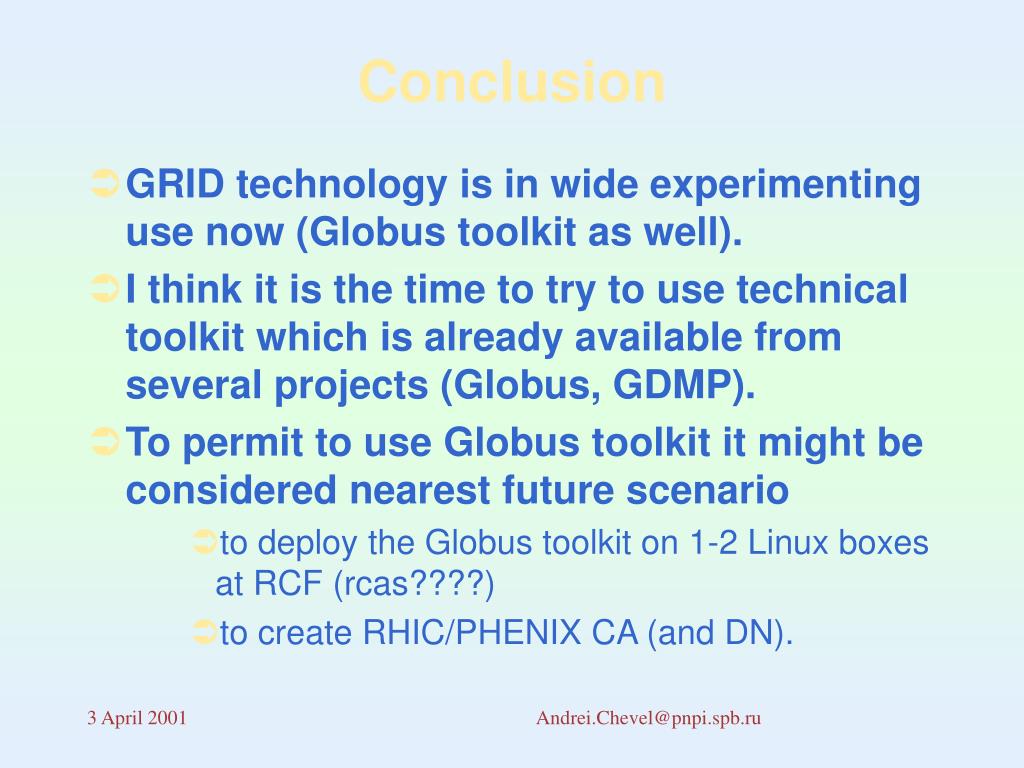 Conclusion

GRID technology is in wide experimenting use now (Globus toolkit as well).

I think it is the time to try to use technical toolkit which is already available from several projects (Globus, GDMP).

To permit to use Globus toolkit it might be considered nearest future scenario

to deploy the Globus toolkit on 1-2 Linux boxes at RCF (rcas????)

to create RHIC/PHENIX CA (and DN).

3 April 2001

Andrei.Chevel@pnpi.spb.ru